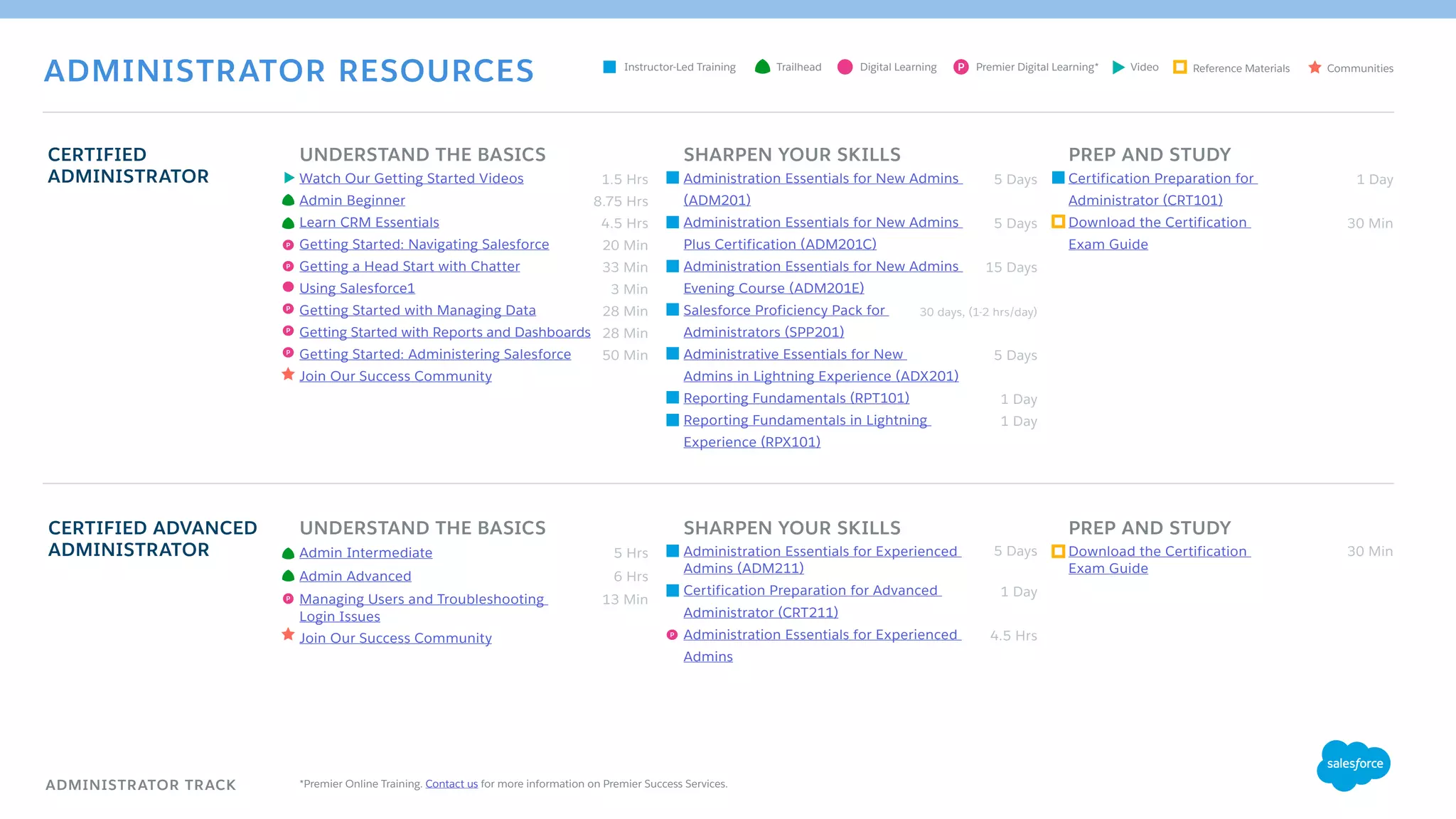 ADMINISTRATOR RESOURCES

Instructor-Led Training   Trailhead   Digital Learning   P Premier Digital Learning*   Video   Reference Materials   Communities

CERTIFIED ADMINISTRATOR

UNDERSTAND THE BASICS
Watch Our Getting Started Videos 1.5 Hrs
Admin Beginner 8.75 Hrs
Learn CRM Essentials 4.5 Hrs
Getting Started: Navigating Salesforce 20 Min
Getting a Head Start with Chatter 33 Min
Using Salesforce1 3 Min
Getting Started with Managing Data 28 Min
Getting Started with Reports and Dashboards 28 Min
Getting Started: Administering Salesforce 50 Min
Join Our Success Community

SHARPEN YOUR SKILLS
Administration Essentials for New Admins (ADM201) 5 Days
Administration Essentials for New Admins Plus Certification (ADM201C) 5 Days
Administration Essentials for New Admins Evening Course (ADM201E) 15 Days
Salesforce Proficiency Pack for Administrators (SPP201) 30 days, (1-2 hrs/day)
Administrative Essentials for New Admins in Lightning Experience (ADX201) 5 Days
Reporting Fundamentals (RPT101) 1 Day
Reporting Fundamentals in Lightning Experience (RPX101) 1 Day

PREP AND STUDY
Certification Preparation for Administrator (CRT101) 1 Day
Download the Certification Exam Guide 30 Min

CERTIFIED ADVANCED ADMINISTRATOR

UNDERSTAND THE BASICS
Admin Intermediate 5 Hrs
Admin Advanced 6 Hrs
Managing Users and Troubleshooting Login Issues 13 Min
Join Our Success Community

SHARPEN YOUR SKILLS
Administration Essentials for Experienced Admins (ADM211) 5 Days
Certification Preparation for Advanced Administrator (CRT211) 1 Day
Administration Essentials for Experienced Admins 4.5 Hrs

PREP AND STUDY
Download the Certification Exam Guide 30 Min

ADMINISTRATOR TRACK

*Premier Online Training. Contact us for more information on Premier Success Services.

salesforce